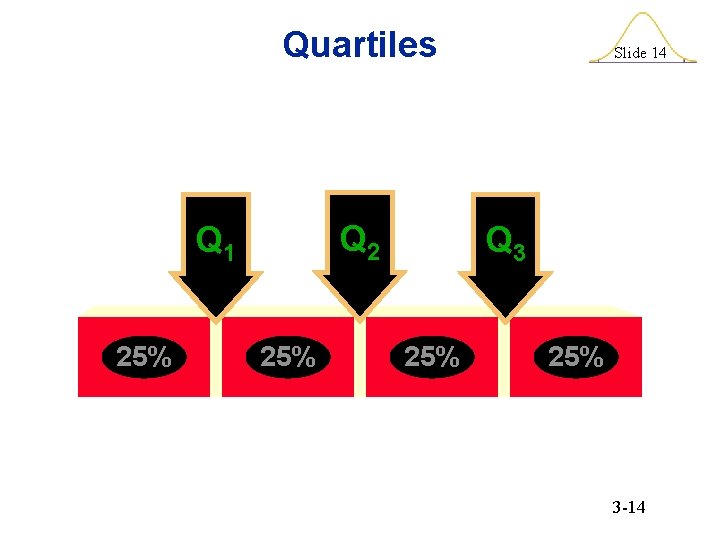 Quartiles

Slide 14

$Q_1$ $Q_2$ $Q_3$

25% 25% 25% 25%

3-14